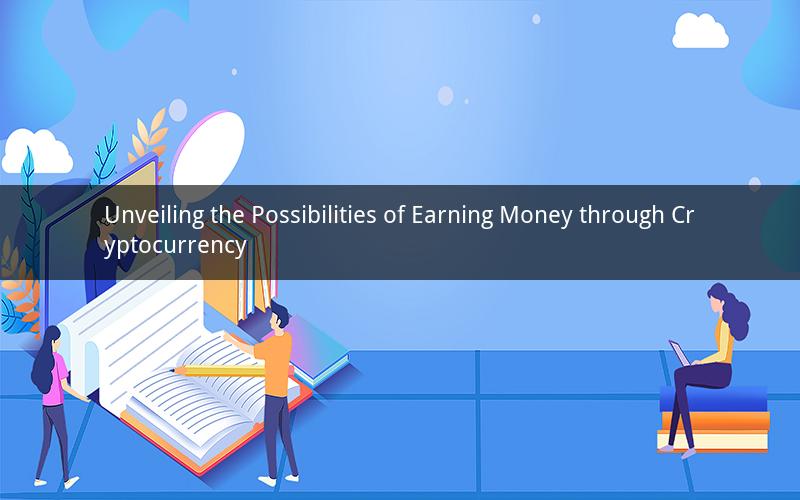 Unveiling the Possibilities of Earning Money through Cryptocurrency